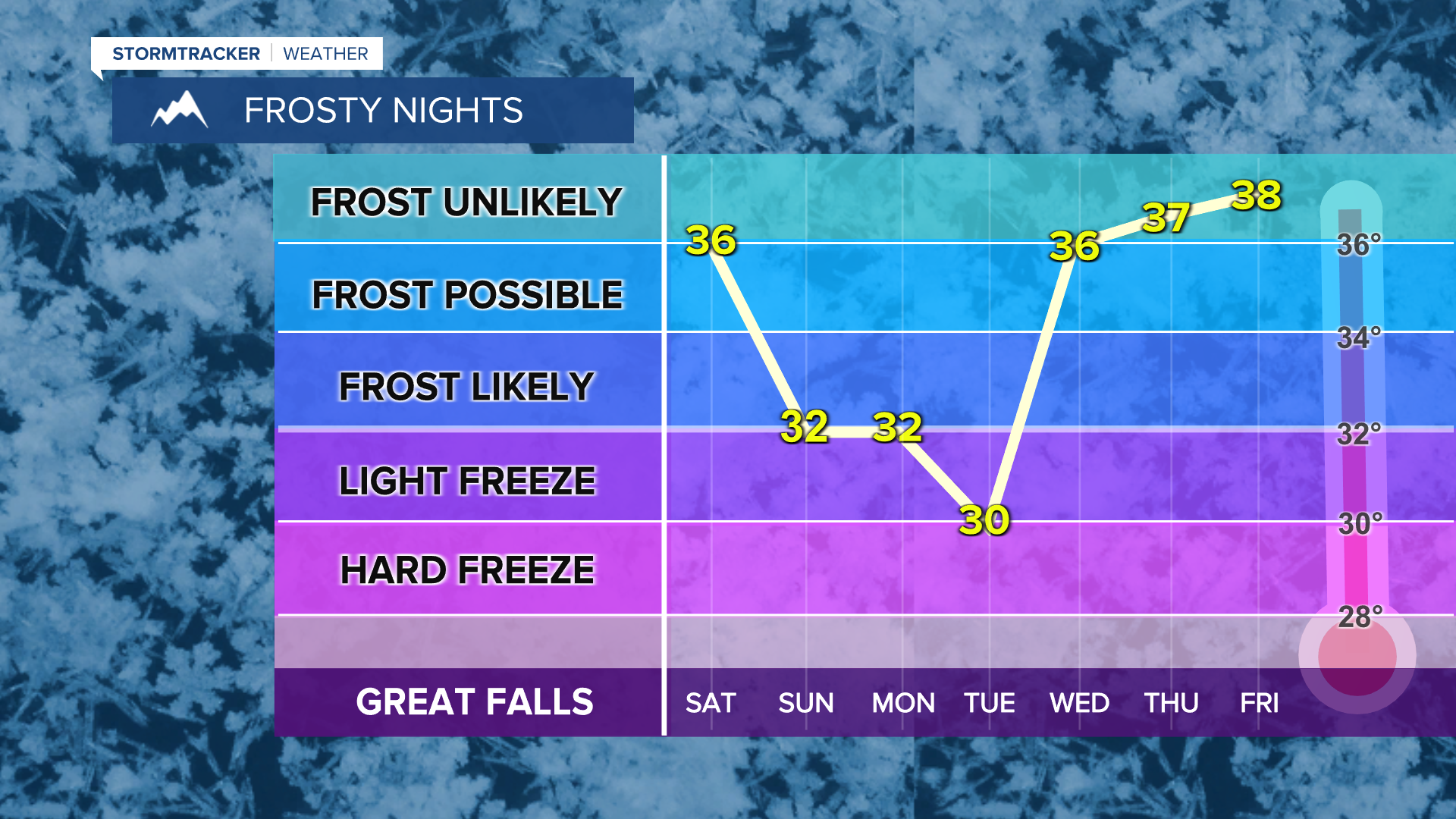 STORMTRACKER | WEATHER

FROSTY NIGHTS

FROST UNLIKELY
FROST POSSIBLE
FROST LIKELY
LIGHT FREEZE
HARD FREEZE
GREAT FALLS

36
32
32
30
36
37
38

36°
34°
32°
30°
28°

SAT SUN MON TUE WED THU FRI